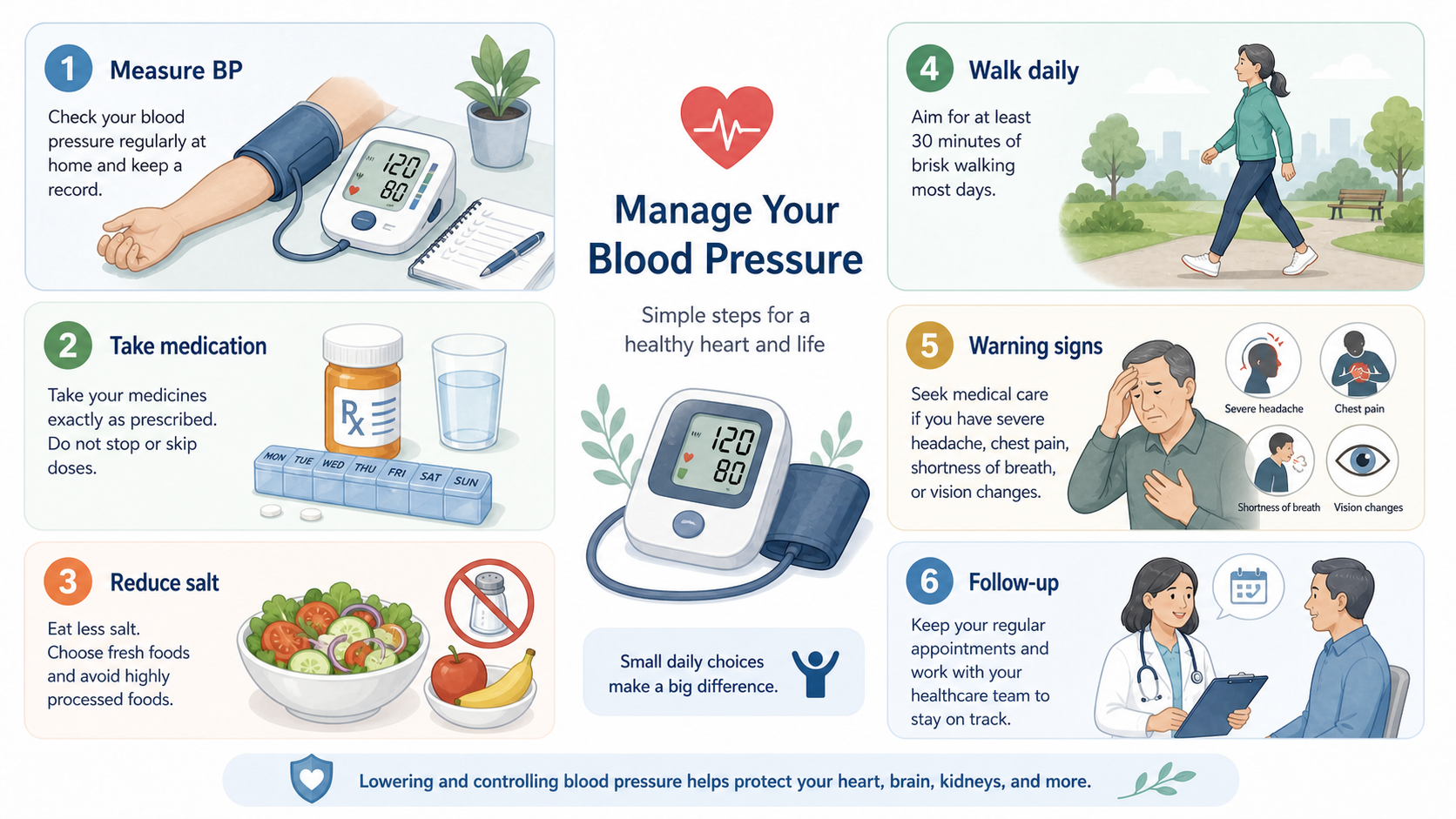 1 Measure BP

Check your blood pressure regularly at home and keep a record.

120
80

2 Take medication

Take your medicines exactly as prescribed. Do not stop or skip doses.

Rx

MON TUE WED THU FRI SAT SUN

3 Reduce salt

Eat less salt. Choose fresh foods and avoid highly processed foods.

Manage Your Blood Pressure

Simple steps for a healthy heart and life

120
80

Small daily choices make a big difference.

4 Walk daily

Aim for at least 30 minutes of brisk walking most days.

5 Warning signs

Seek medical care if you have severe headache, chest pain, shortness of breath, or vision changes.

Severe headache
Chest pain
Shortness of breath
Vision changes

6 Follow-up

Keep your regular appointments and work with your healthcare team to stay on track.

Lowering and controlling blood pressure helps protect your heart, brain, kidneys, and more.